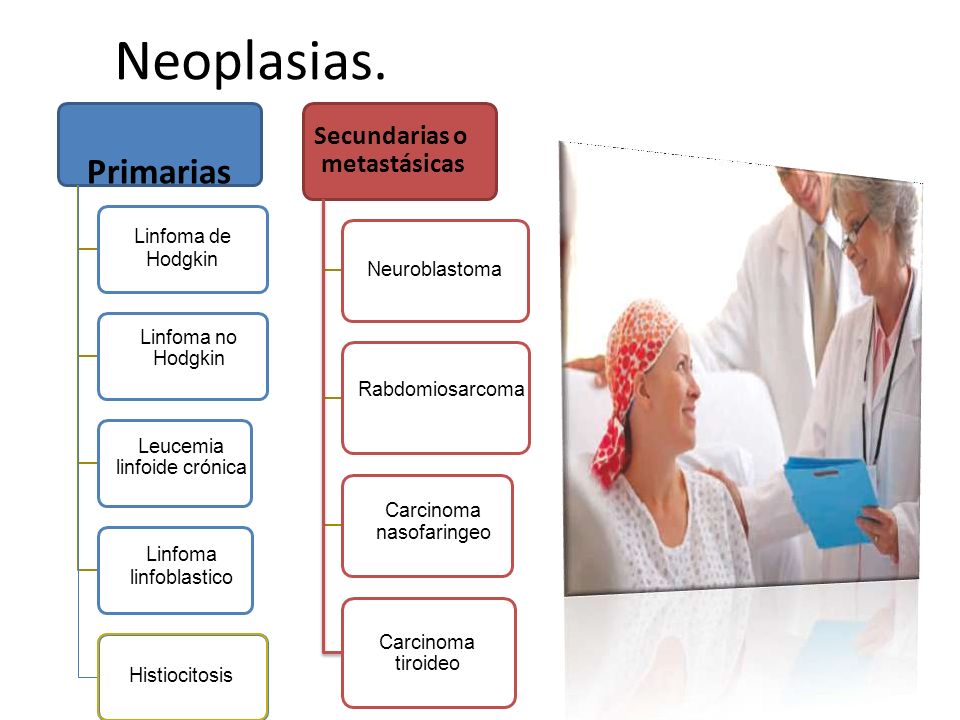 Neoplasias.

Primarias

Linfoma de Hodgkin

Linfoma no Hodgkin

Leucemia linfoide crónica

Linfoma linfoblastico

Histiocitosis

Secundarias o metastásicas

Neuroblastoma

Rabdomiosarcoma

Carcinoma nasofaringeo

Carcinoma tiroideo